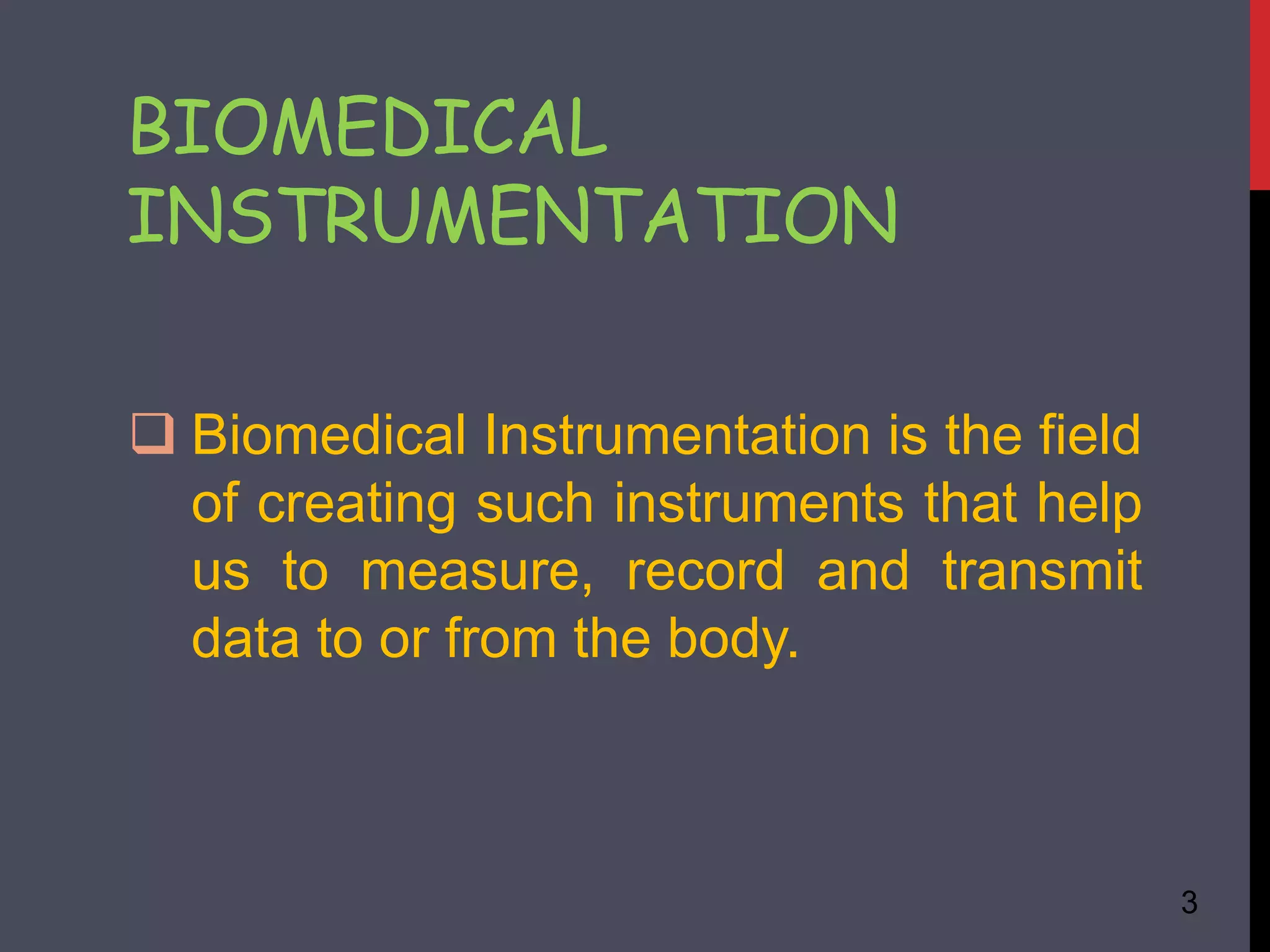 BIOMEDICAL INSTRUMENTATION

❑ Biomedical Instrumentation is the field of creating such instruments that help us to measure, record and transmit data to or from the body.

3